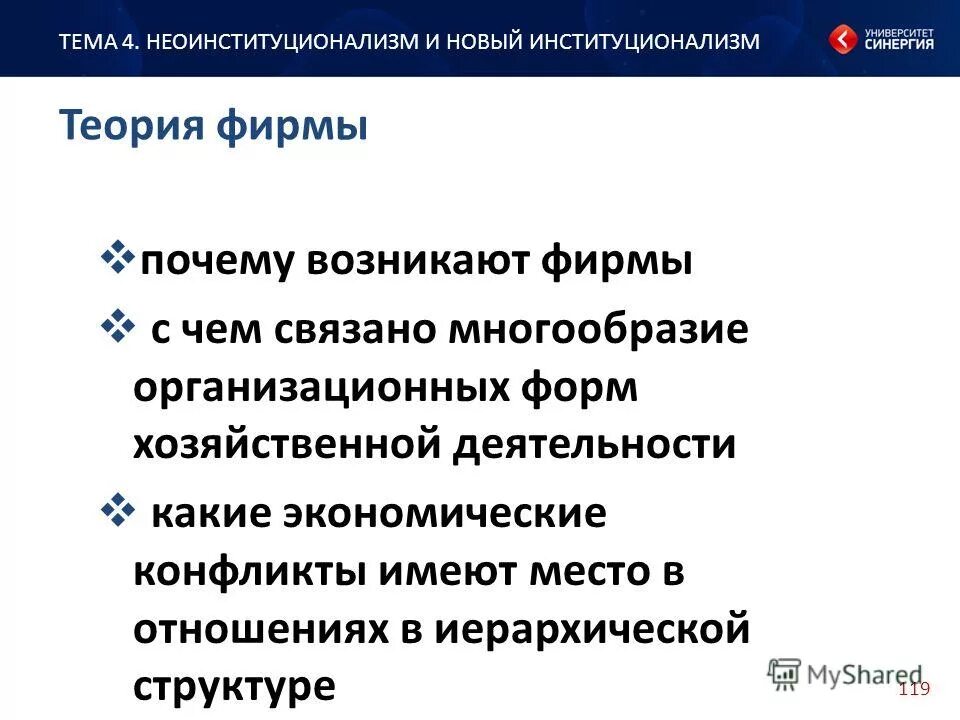 ТЕМА 4. НЕОИНСТИТУЦИОНАЛИЗМ И НОВЫЙ ИНСТИТУЦИОНАЛИЗМ

УНИВЕРСИТЕТ СИНЕРГИЯ

Теория фирмы

❖почему возникают фирмы

❖ с чем связано многообразие организационных форм хозяйственной деятельности

❖ какие экономические конфликты имеют место в отношениях в иерархической структуре

MyShared

119